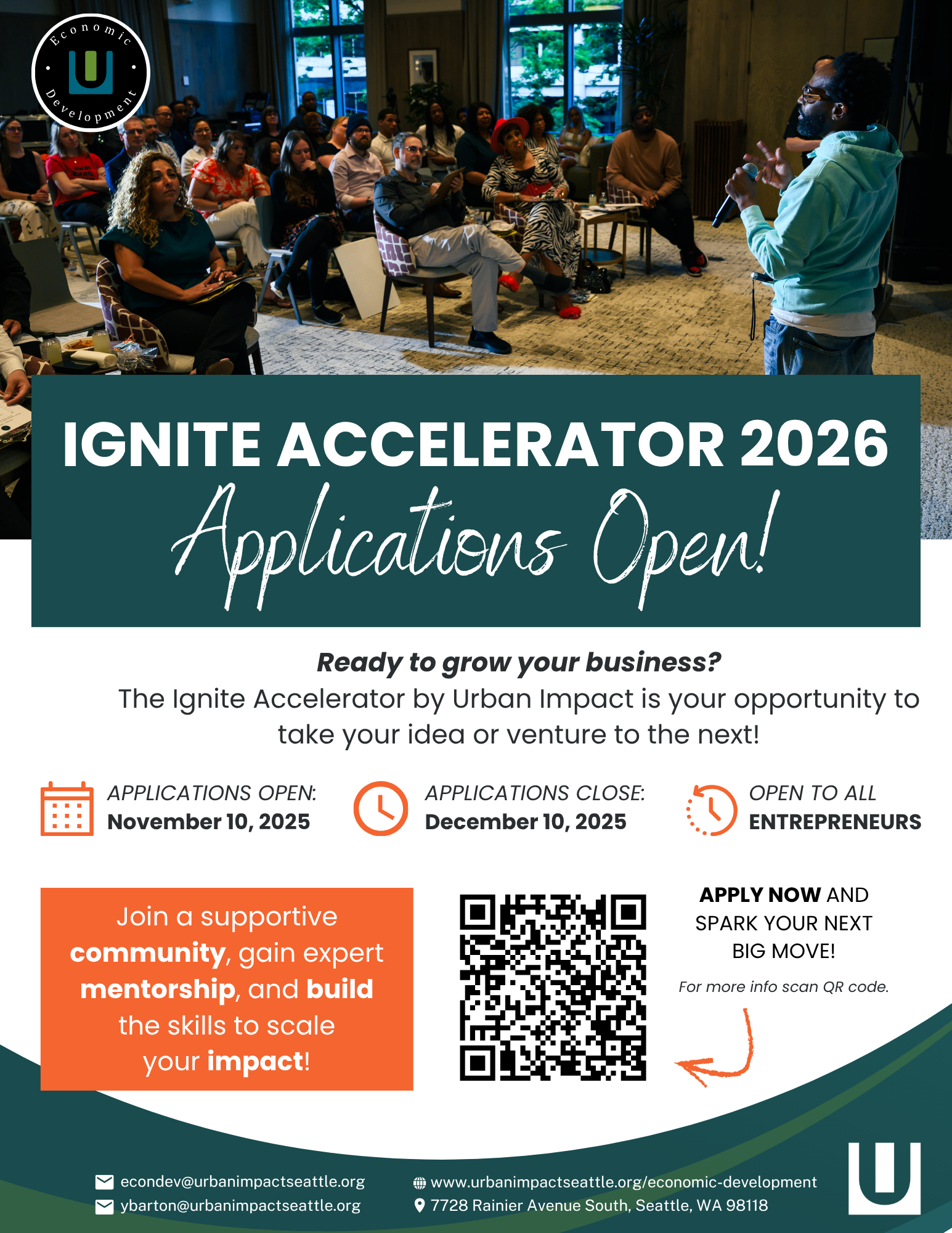 Economic Development

IGNITE ACCELERATOR 2026

Applications Open!

Ready to grow your business?

The Ignite Accelerator by Urban Impact is your opportunity to take your idea or venture to the next!

APPLICATIONS OPEN: November 10, 2025

APPLICATIONS CLOSE: December 10, 2025

OPEN TO ALL ENTREPRENEURS

Join a supportive community, gain expert mentorship, and build the skills to scale your impact!

APPLY NOW AND SPARK YOUR NEXT BIG MOVE!

For more info scan QR code.

econdev@urbanimpactseattle.org
ybarton@urbanimpactseattle.org

www.urbanimpactseattle.org/economic-development
7728 Rainier Avenue South, Seattle, WA 98118